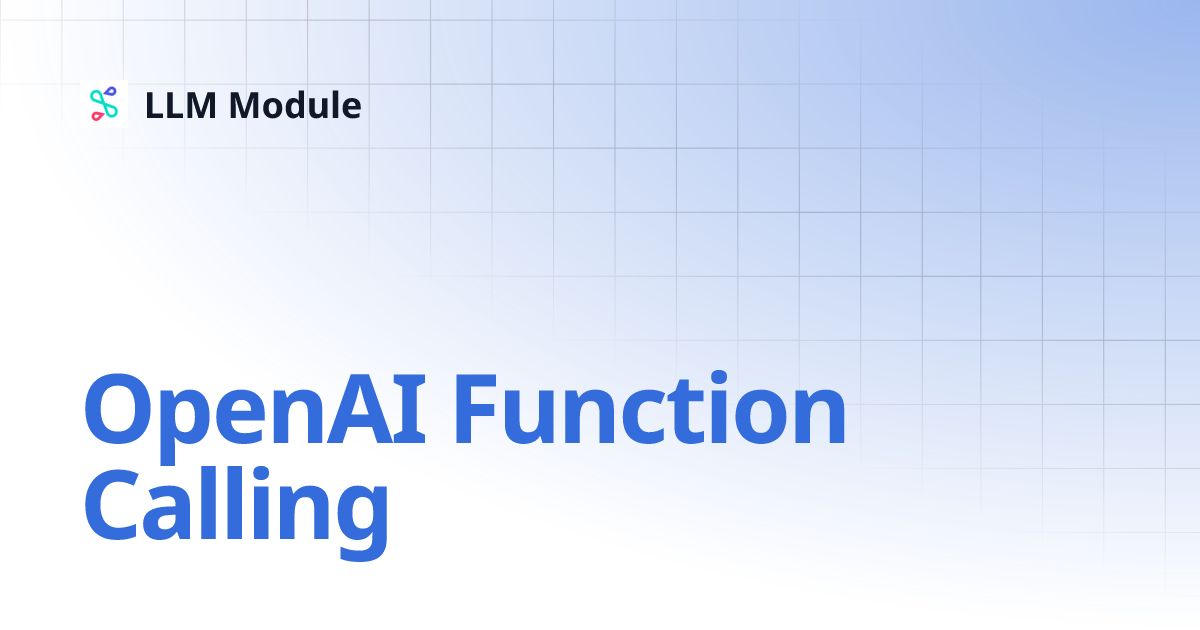 LLM Module

OpenAI Function Calling